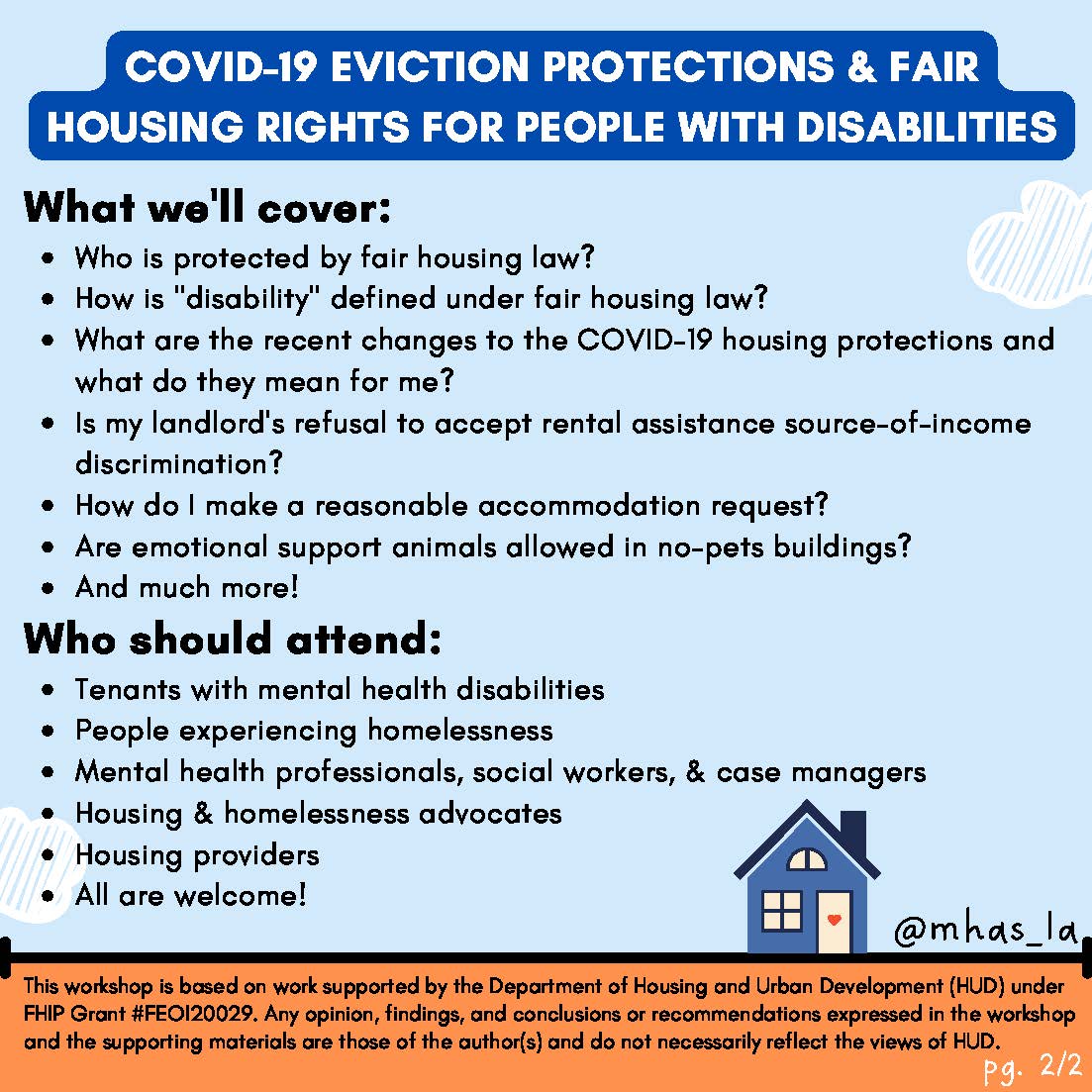 COVID-19 EVICTION PROTECTIONS & FAIR HOUSING RIGHTS FOR PEOPLE WITH DISABILITIES

What we'll cover:

- Who is protected by fair housing law?
- How is "disability" defined under fair housing law?
- What are the recent changes to the COVID-19 housing protections and what do they mean for me?
- Is my landlord's refusal to accept rental assistance source-of-income discrimination?
- How do I make a reasonable accommodation request?
- Are emotional support animals allowed in no-pets buildings?
- And much more!

Who should attend:

- Tenants with mental health disabilities
- People experiencing homelessness
- Mental health professionals, social workers, & case managers
- Housing & homelessness advocates
- Housing providers
- All are welcome!

@mhas_la

This workshop is based on work supported by the Department of Housing and Urban Development (HUD) under FHIP Grant #FEOI20029. Any opinion, findings, and conclusions or recommendations expressed in the workshop and the supporting materials are those of the author(s) and do not necessarily reflect the views of HUD.

pg. 2/2